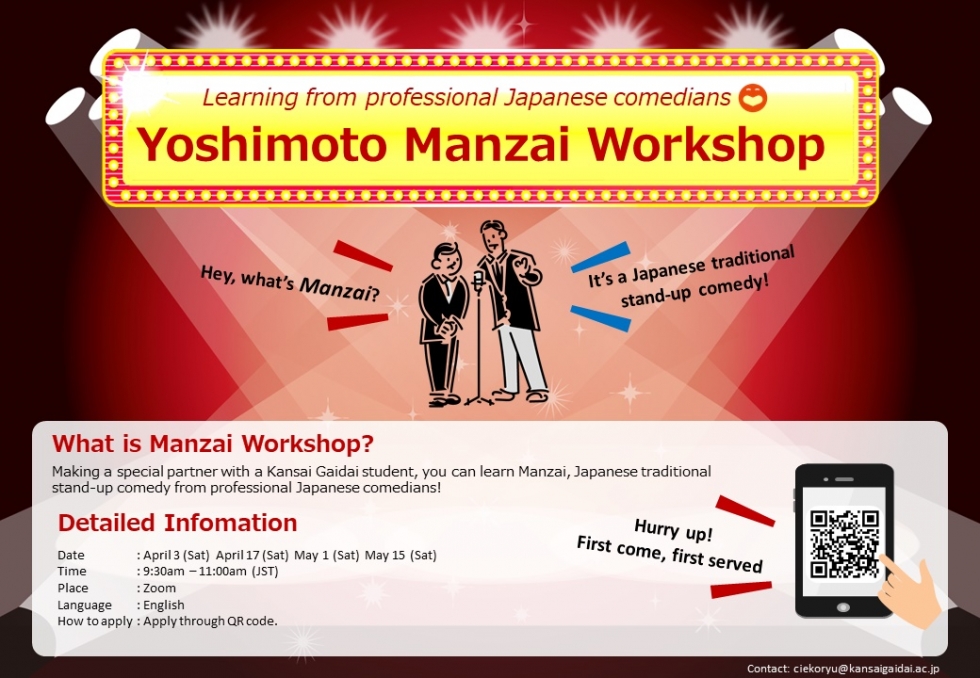 Learning from professional Japanese comedians

Yoshimoto Manzai Workshop

Hey, what's Manzai?

It's a Japanese traditional stand-up comedy!

What is Manzai Workshop?

Making a special partner with a Kansai Gaidai student, you can learn Manzai, Japanese traditional stand-up comedy from professional Japanese comedians!

Detailed Infomation

Date : April 3 (Sat) April 17 (Sat) May 1 (Sat) May 15 (Sat)
Time : 9:30am – 11:00am (JST)
Place : Zoom
Language : English
How to apply : Apply through QR code.

Hurry up!
First come, first served

Contact: ciekoryu@kansaigaidai.ac.jp